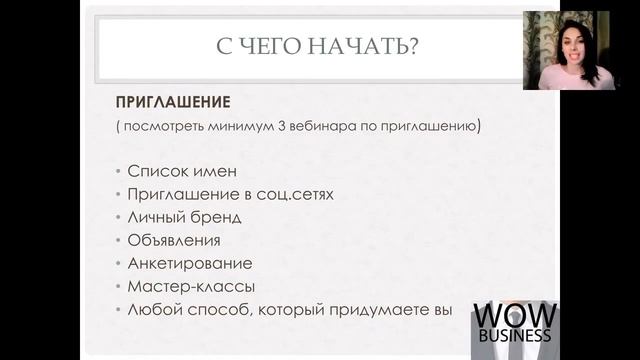 С ЧЕГО НАЧАТЬ?

ПРИГЛАШЕНИЕ
( посмотреть минимум 3 вебинара по приглашению)

• Список имен
• Приглашение в соц.сетях
• Личный бренд
• Объявления
• Анкетирование
• Мастер-классы
• Любой способ, который придумаете вы

WOW
BUSINESS